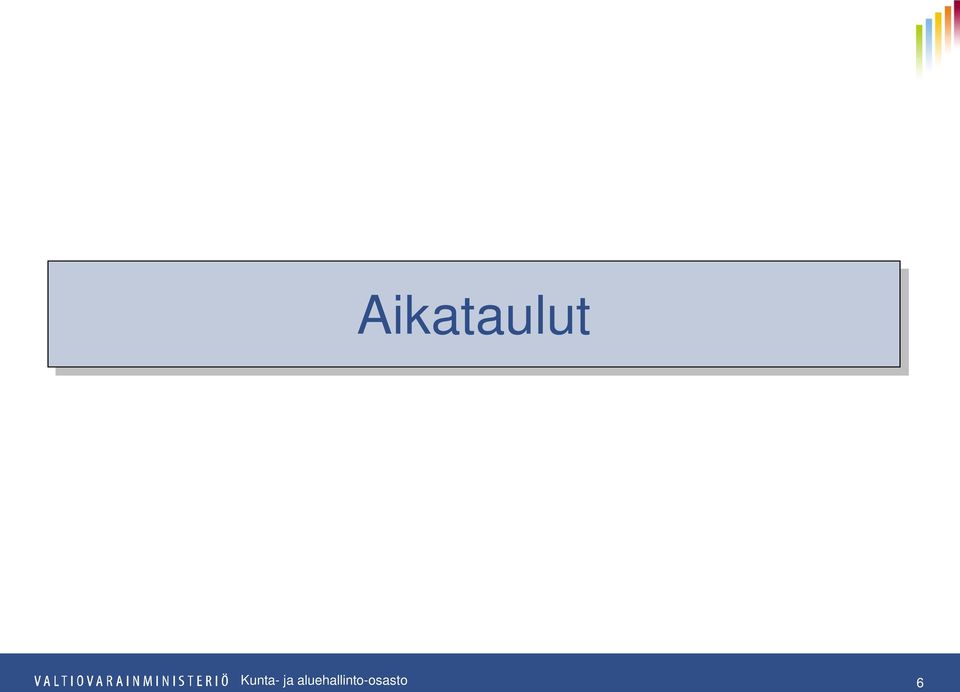 Aikataulut

VALTIOVARAINMINISTERIÖ Kunta- ja aluehallinto-osasto

6